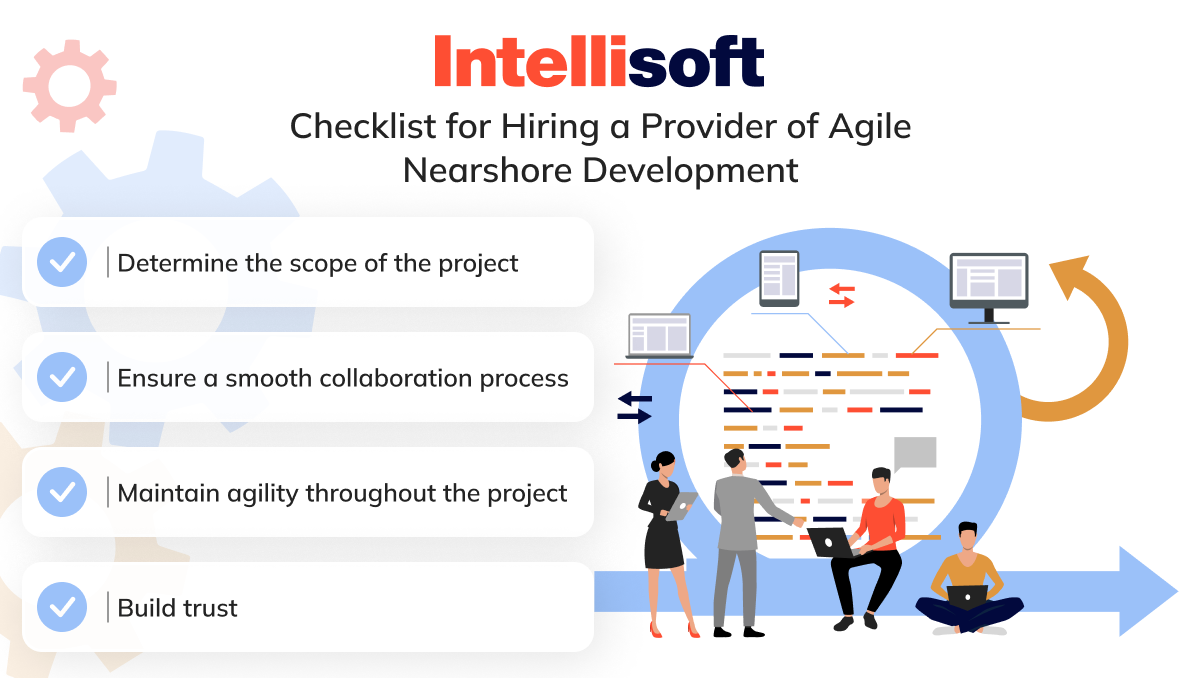 Intellisoft

Checklist for Hiring a Provider of Agile Nearshore Development

Determine the scope of the project

Ensure a smooth collaboration process

Maintain agility throughout the project

Build trust